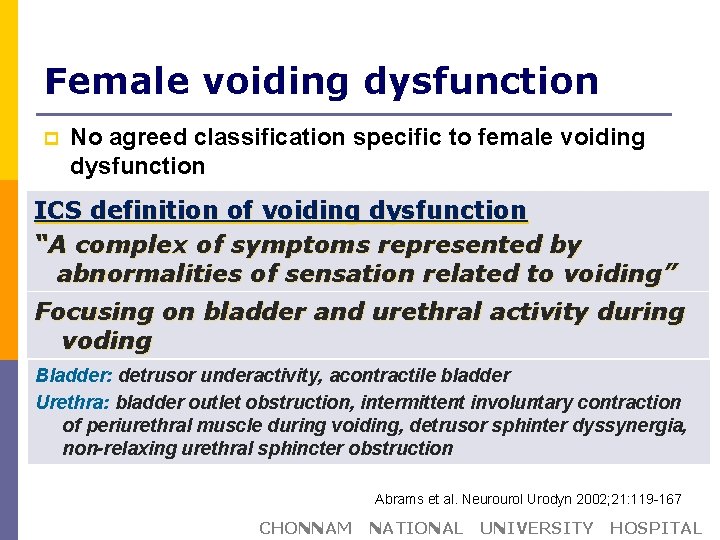 Female voiding dysfunction

No agreed classification specific to female voiding dysfunction

ICS definition of voiding dysfunction

"A complex of symptoms represented by abnormalities of sensation related to voiding"

Focusing on bladder and urethral activity during voding

Bladder: detrusor underactivity, acontractile bladder

Urethra: bladder outlet obstruction, intermittent involuntary contraction of periurethral muscle during voiding, detrusor sphinter dyssynergia, non-relaxing urethral sphincter obstruction

Abrams et al. Neurourol Urodyn 2002;21:119-167

CHONNAM NATIONAL UNIVERSITY HOSPITAL